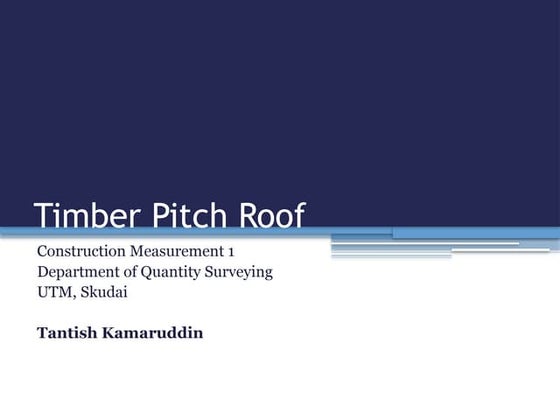 Timber Pitch Roof

Construction Measurement 1
Department of Quantity Surveying
UTM, Skudai

Tantish Kamaruddin